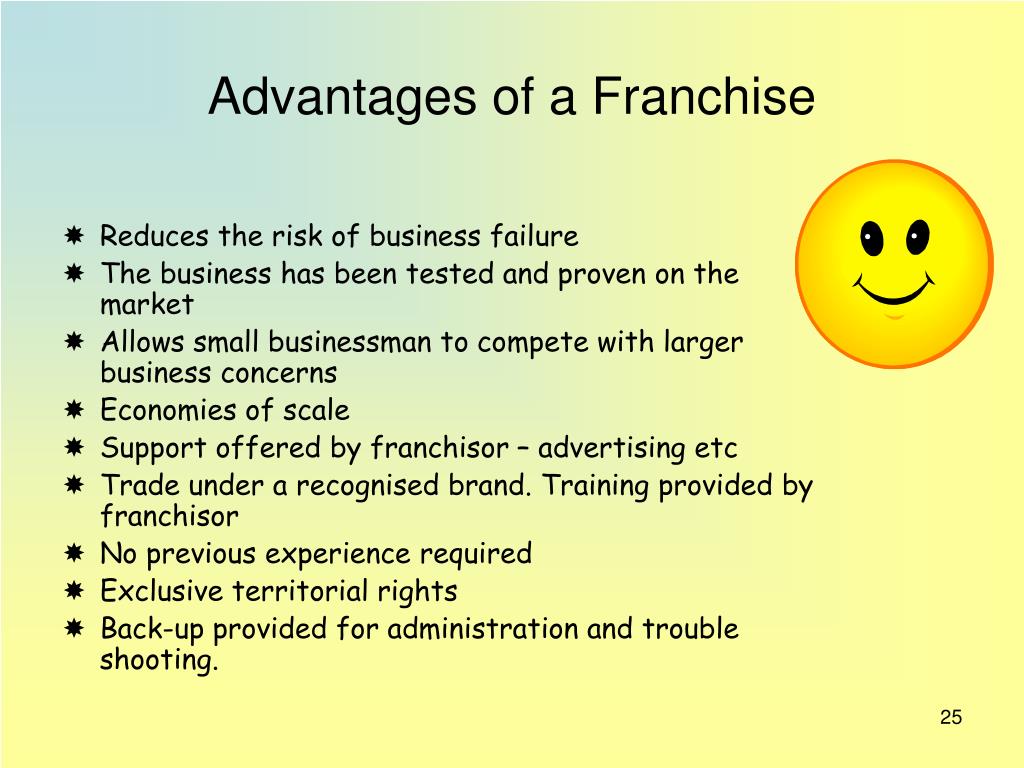 Advantages of a Franchise

- Reduces the risk of business failure
- The business has been tested and proven on the market
- Allows small businessman to compete with larger business concerns
- Economies of scale
- Support offered by franchisor – advertising etc
- Trade under a recognised brand. Training provided by franchisor
- No previous experience required
- Exclusive territorial rights
- Back-up provided for administration and trouble shooting.

25